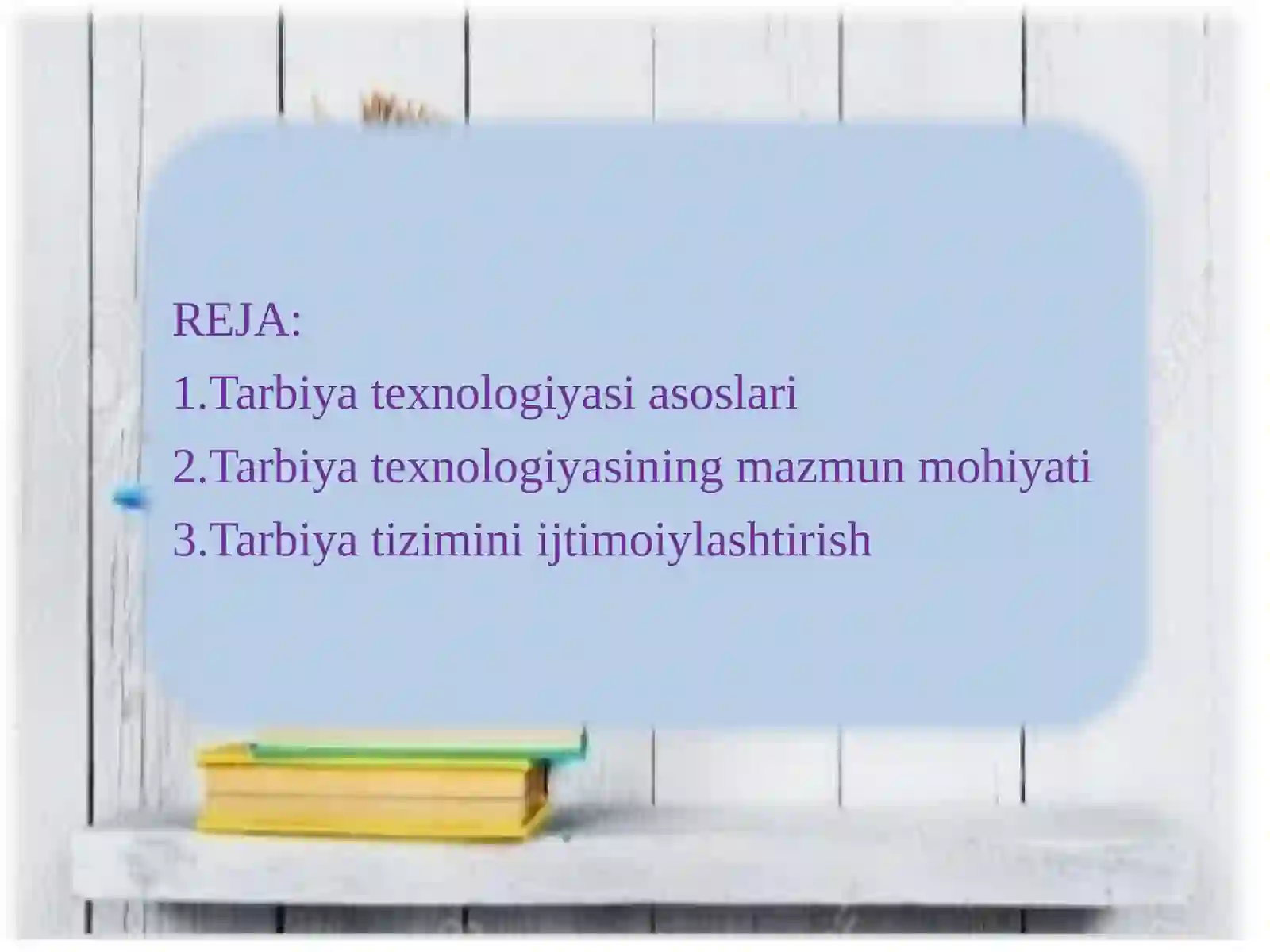 REJA:
1.Tarbiya texnologiyasi asoslari
2.Tarbiya texnologiyasining mazmun mohiyati
3.Tarbiya tizimini ijtimoiylashtirish